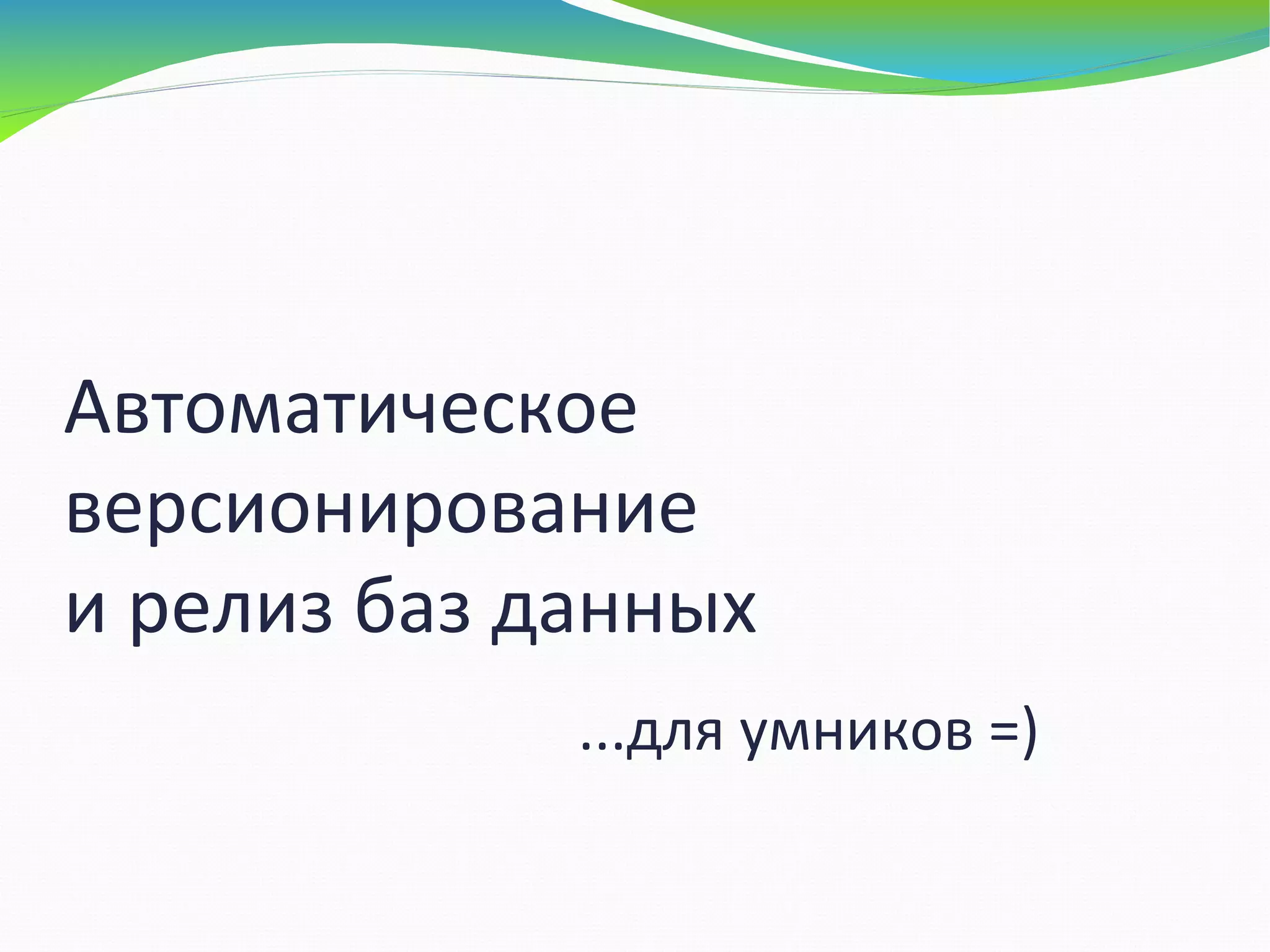 Автоматическое версионирование и релиз баз данных

...для умников =)